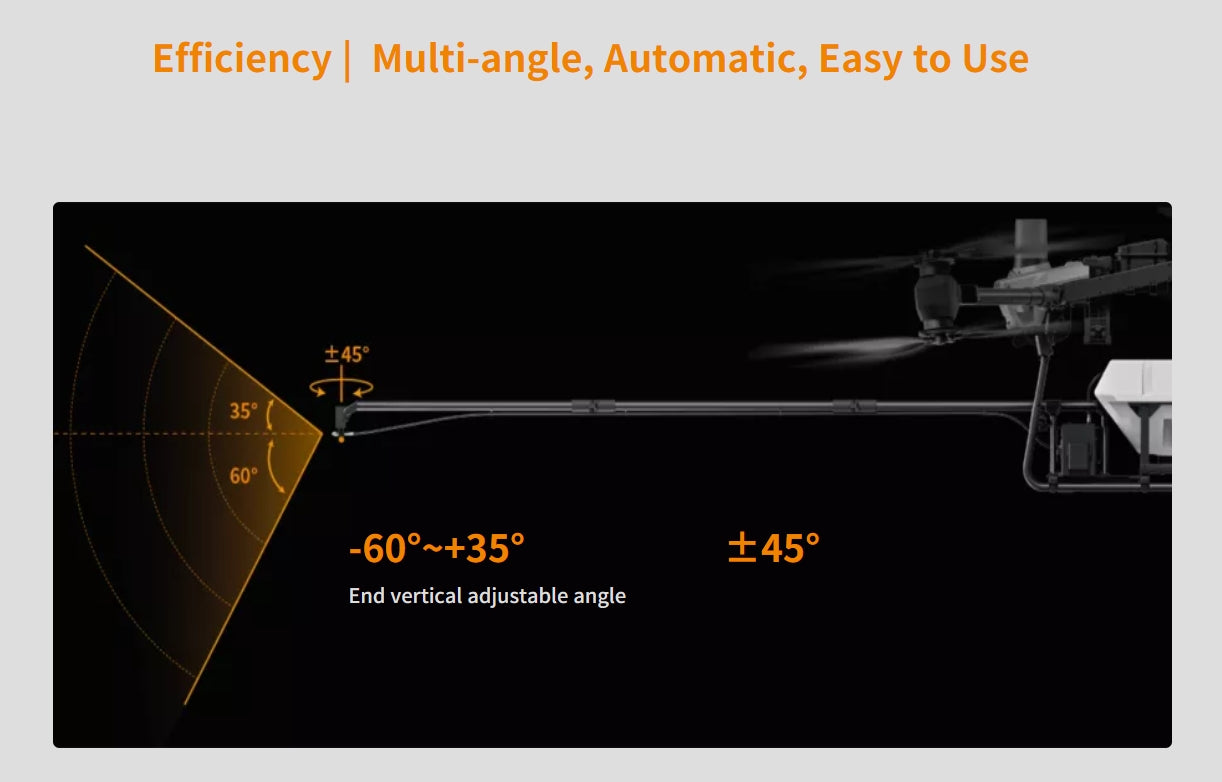 Efficiency | Multi-angle, Automatic, Easy to Use

±45°

35°

60°

-60°~+35°

End vertical adjustable angle

±45°